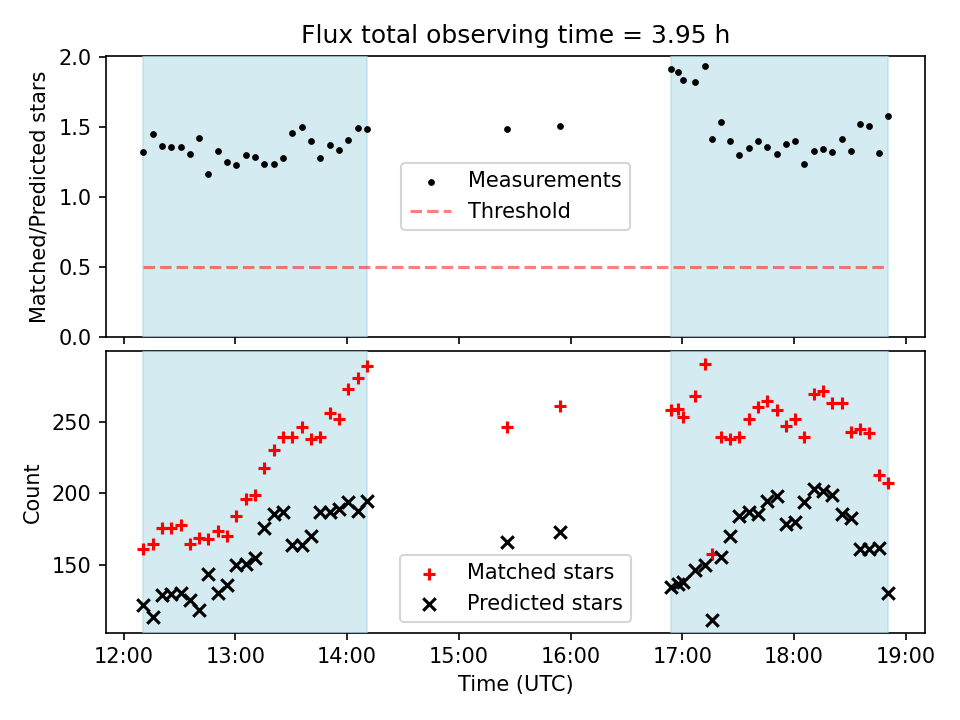 Flux total observing time = 3.95 h

Matched/Predicted stars

2.0
1.5
1.0
0.5
0.0

Measurements
Threshold

Count

250
200
150

Matched stars
Predicted stars

12:00 13:00 14:00 15:00 16:00 17:00 18:00 19:00

Time (UTC)